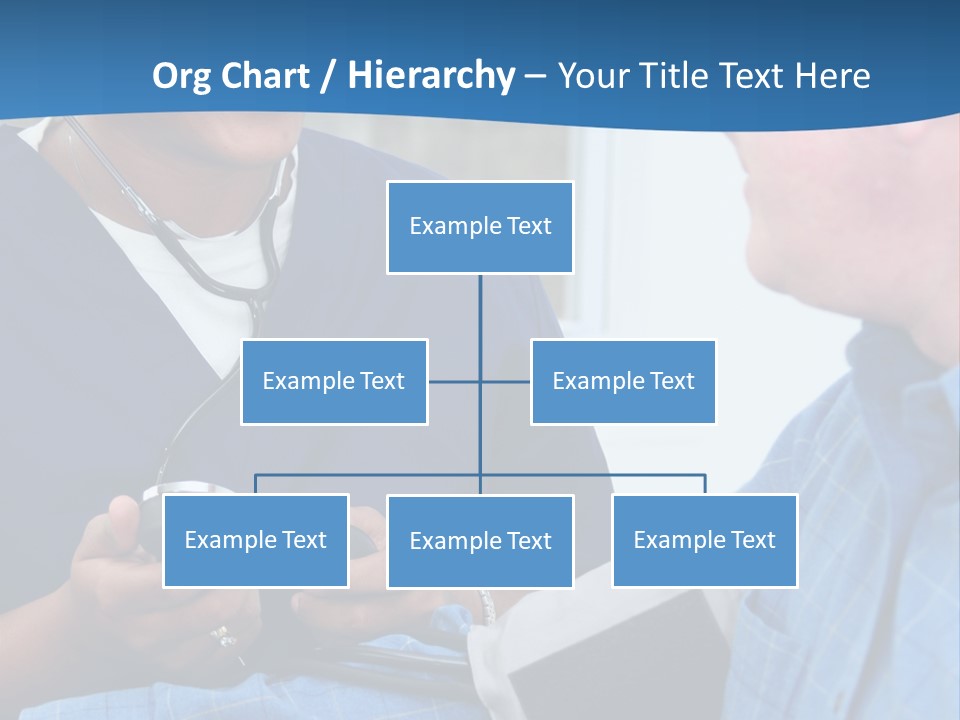 Org Chart / Hierarchy – Your Title Text Here

Example Text

Example Text

Example Text

Example Text

Example Text

Example Text